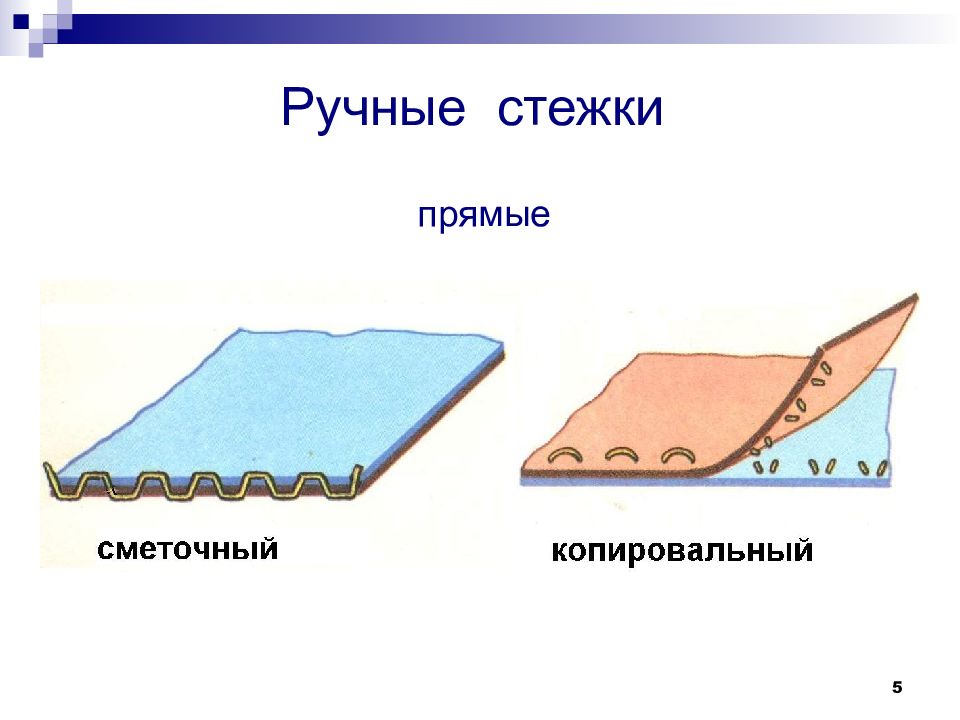 Ручные стежки

прямые

сметочный

копировальный

5